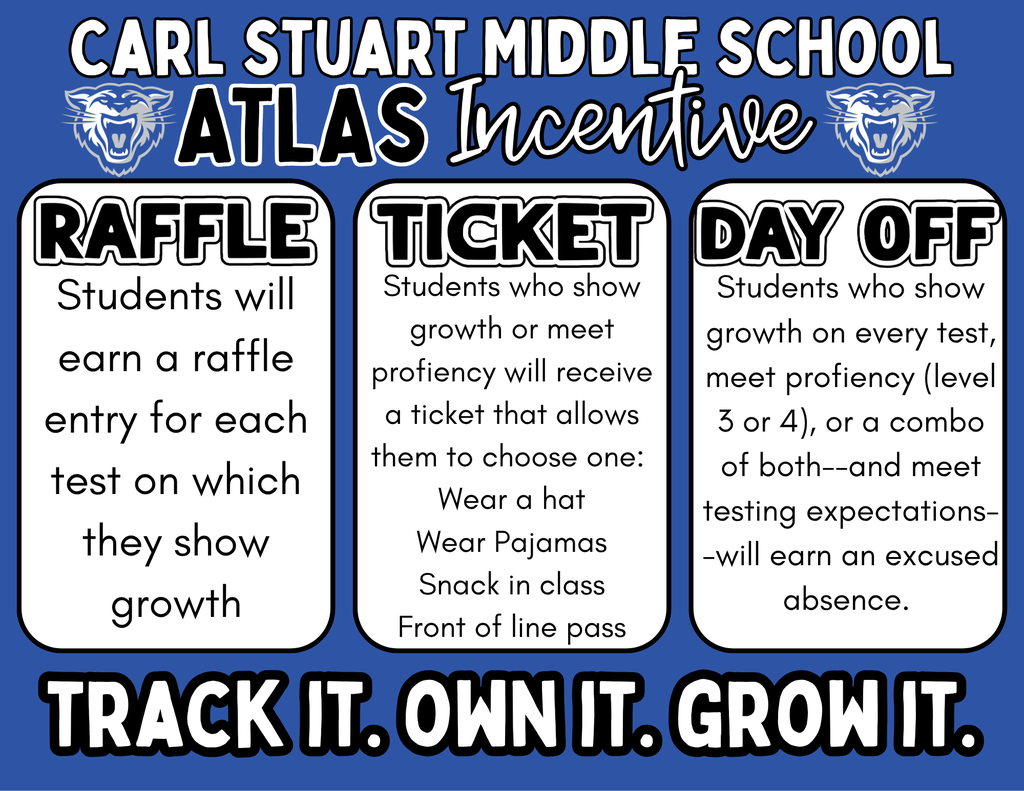 CARL STUART MIDDLE SCHOOL
ATLAS Incentive

RAFFLE
Students will earn a raffle entry for each test on which they show growth

TICKET
Students who show growth or meet profiency will receive a ticket that allows them to choose one:
Wear a hat
Wear Pajamas
Snack in class
Front of line pass

DAY OFF
Students who show growth on every test, meet profiency (level 3 or 4), or a combo of both--and meet testing expectations--will earn an excused absence.

TRACK IT. OWN IT. GROW IT.